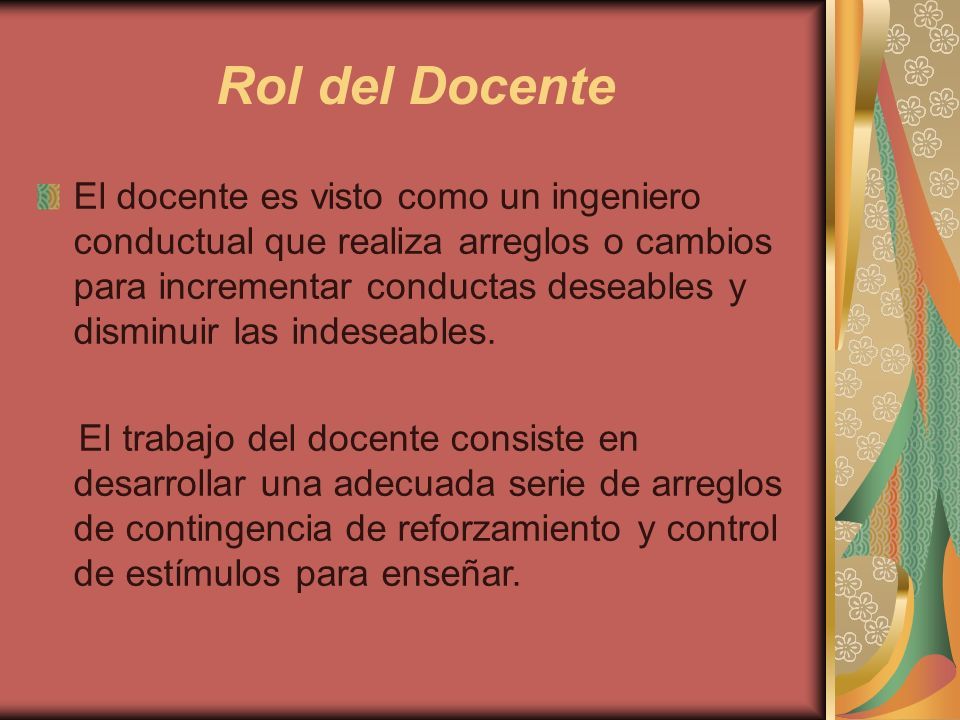 Rol del Docente

El docente es visto como un ingeniero conductual que realiza arreglos o cambios para incrementar conductas deseables y disminuir las indeseables.

El trabajo del docente consiste en desarrollar una adecuada serie de arreglos de contingencia de reforzamiento y control de estímulos para enseñar.